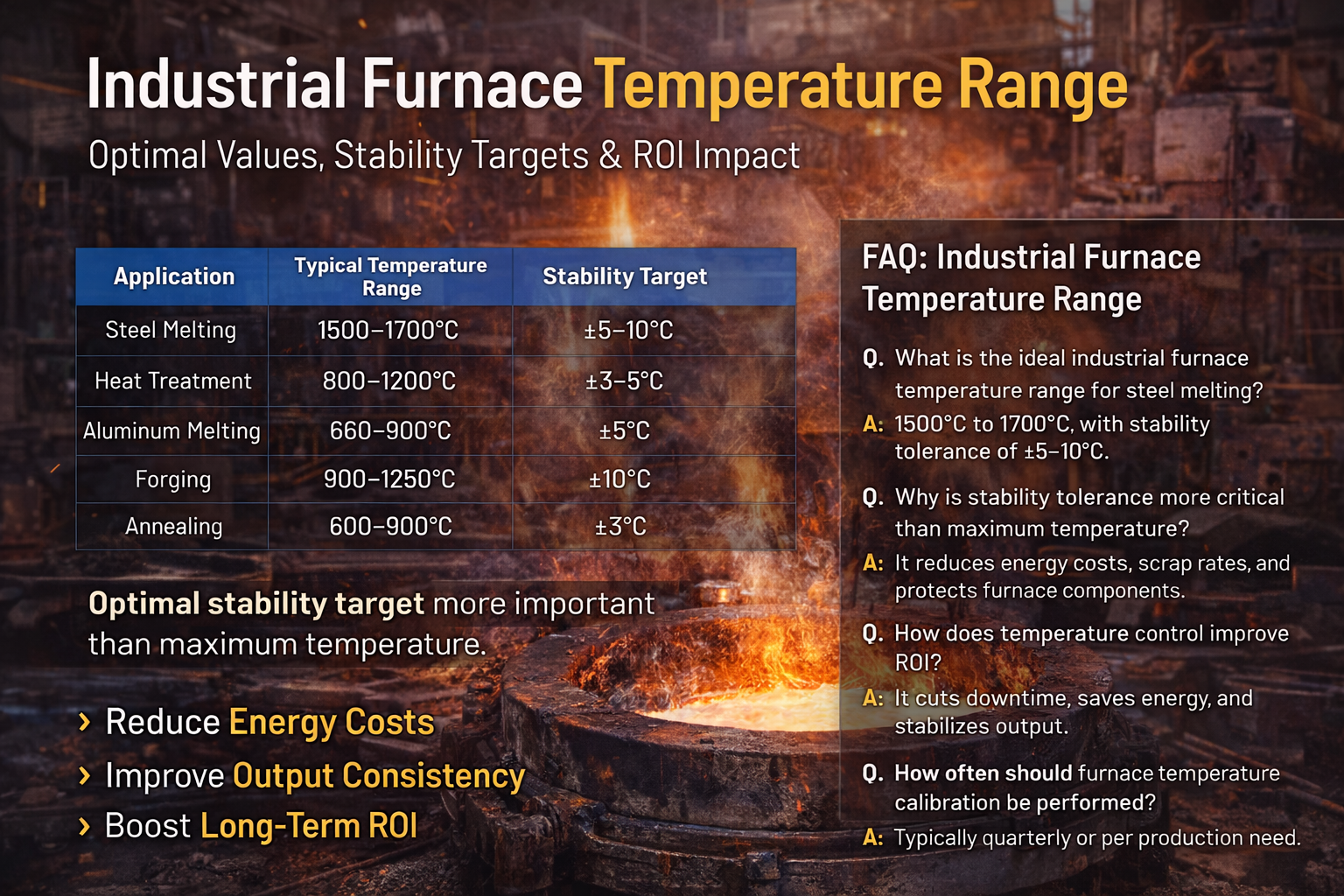 Industrial Furnace Temperature Range

Optimal Values, Stability Targets & ROI Impact

| Application | Typical Temperature Range | Stability Target |
|---|---|---|
| Steel Melting | 1500–1700°C | ±5–10°C |
| Heat Treatment | 800–1200°C | ±3–5°C |
| Aluminum Melting | 660–900°C | ±5°C |
| Forging | 900–1250°C | ±10°C |
| Annealing | 600–900°C | ±3°C |

Optimal stability target more important than maximum temperature.

› Reduce Energy Costs
› Improve Output Consistency
› Boost Long-Term ROI

FAQ: Industrial Furnace Temperature Range

Q. What is the ideal industrial furnace temperature range for steel melting?
A: 1500°C to 1700°C, with stability tolerance of ±5–10°C.

Q. Why is stability tolerance more critical than maximum temperature?
A: It reduces energy costs, scrap rates, and protects furnace components.

Q. How does temperature control improve ROI?
A: It cuts downtime, saves energy, and stabilizes output.

Q. How often should furnace temperature calibration be performed?
A: Typically quarterly or per production need.